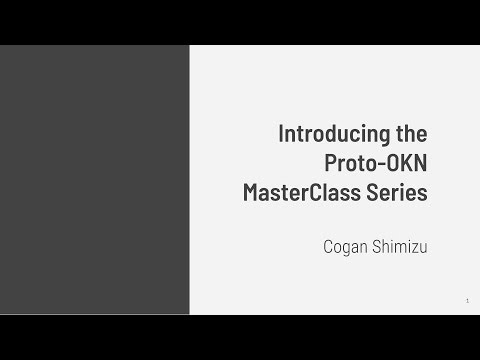 Introducing the Proto-OKN MasterClass Series

Cogan Shimizu

1